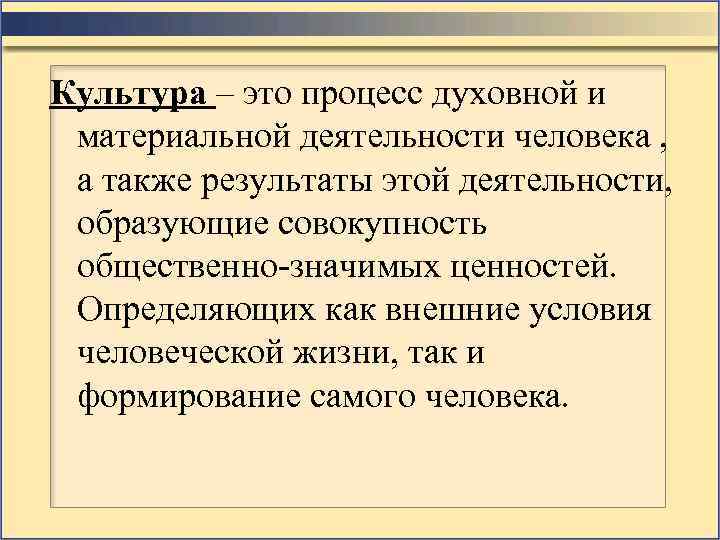 Культура – это процесс духовной и материальной деятельности человека , а также результаты этой деятельности, образующие совокупность общественно-значимых ценностей. Определяющих как внешние условия человеческой жизни, так и формирование самого человека.